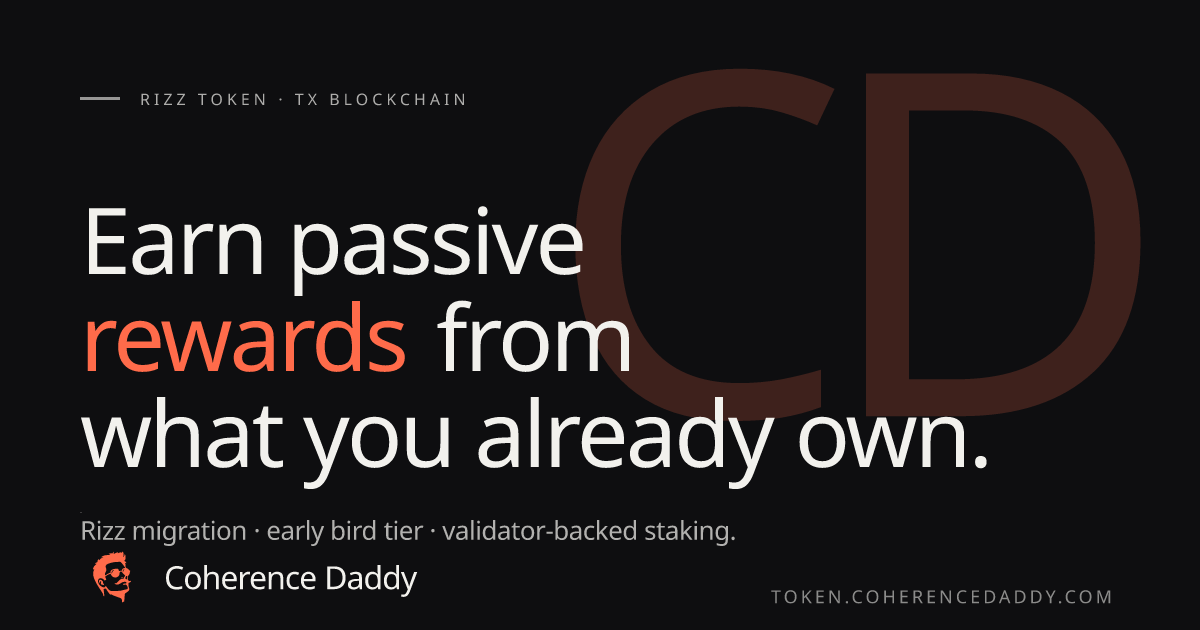 RIZZ TOKEN · TX BLOCKCHAIN

CD

Earn passive rewards from what you already own.

Rizz migration · early bird tier · validator-backed staking.

Coherence Daddy

TOKEN.COHERENCEDADDY.COM